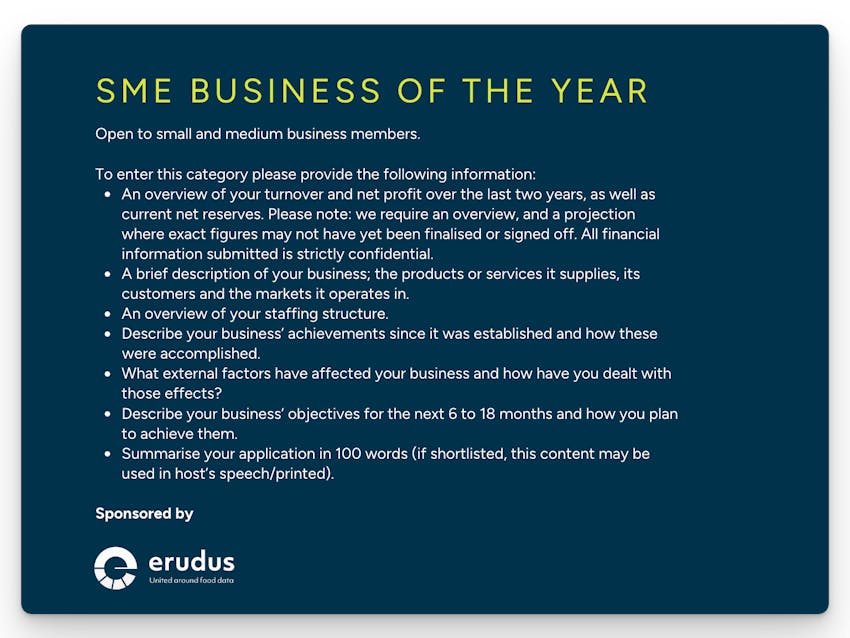 SME BUSINESS OF THE YEAR

Open to small and medium business members.

To enter this category please provide the following information:

- An overview of your turnover and net profit over the last two years, as well as current net reserves. Please note: we require an overview, and a projection where exact figures may not have yet been finalised or signed off. All financial information submitted is strictly confidential.
- A brief description of your business; the products or services it supplies, its customers and the markets it operates in.
- An overview of your staffing structure.
- Describe your business' achievements since it was established and how these were accomplished.
- What external factors have affected your business and how have you dealt with those effects?
- Describe your business' objectives for the next 6 to 18 months and how you plan to achieve them.
- Summarise your application in 100 words (if shortlisted, this content may be used in host's speech/printed).

Sponsored by

erudus
United around food data